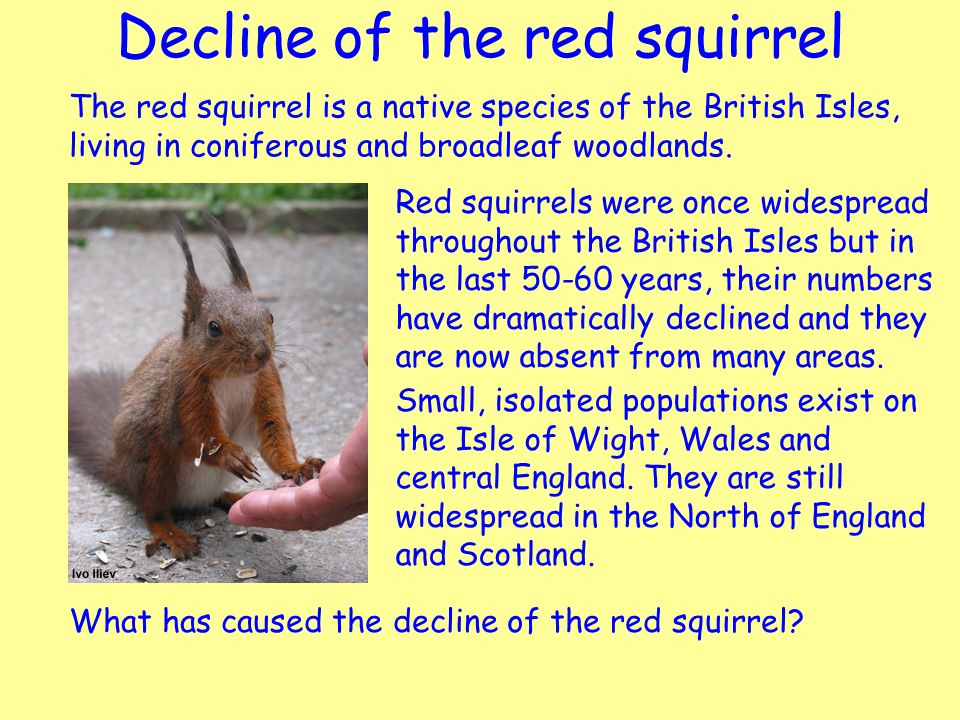 Decline of the red squirrel

The red squirrel is a native species of the British Isles, living in coniferous and broadleaf woodlands.

Ivo Iliev

Red squirrels were once widespread throughout the British Isles but in the last 50-60 years, their numbers have dramatically declined and they are now absent from many areas.

Small, isolated populations exist on the Isle of Wight, Wales and central England. They are still widespread in the North of England and Scotland.

What has caused the decline of the red squirrel?